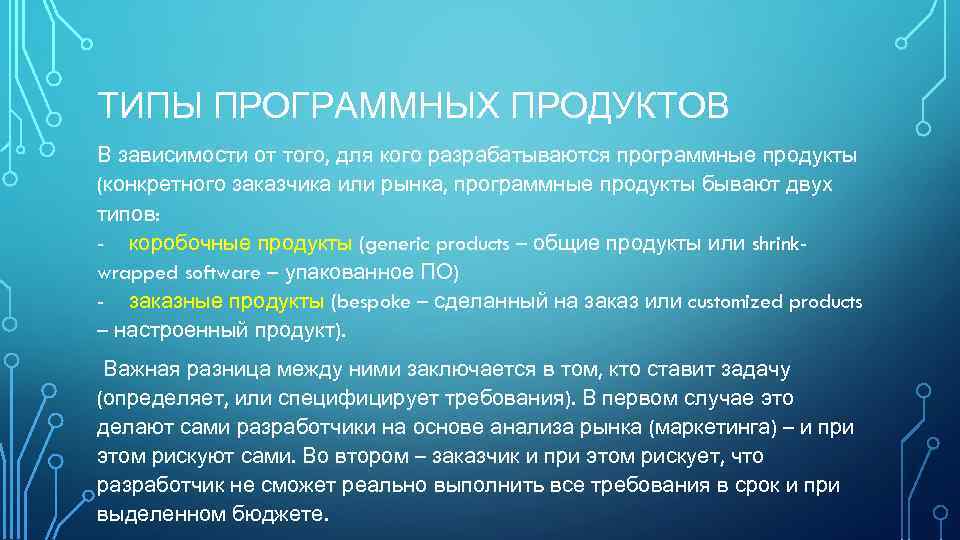 ТИПЫ ПРОГРАММНЫХ ПРОДУКТОВ

В зависимости от того, для кого разрабатываются программные продукты (конкретного заказчика или рынка, программные продукты бывают двух типов:
- коробочные продукты (generic products – общие продукты или shrink-wrapped software – упакованное ПО)
- заказные продукты (bespoke – сделанный на заказ или customized products – настроенный продукт).

Важная разница между ними заключается в том, кто ставит задачу (определяет, или специфицирует требования). В первом случае это делают сами разработчики на основе анализа рынка (маркетинга) – и при этом рискуют сами. Во втором – заказчик и при этом рискует, что разработчик не сможет реально выполнить все требования в срок и при выделенном бюджете.